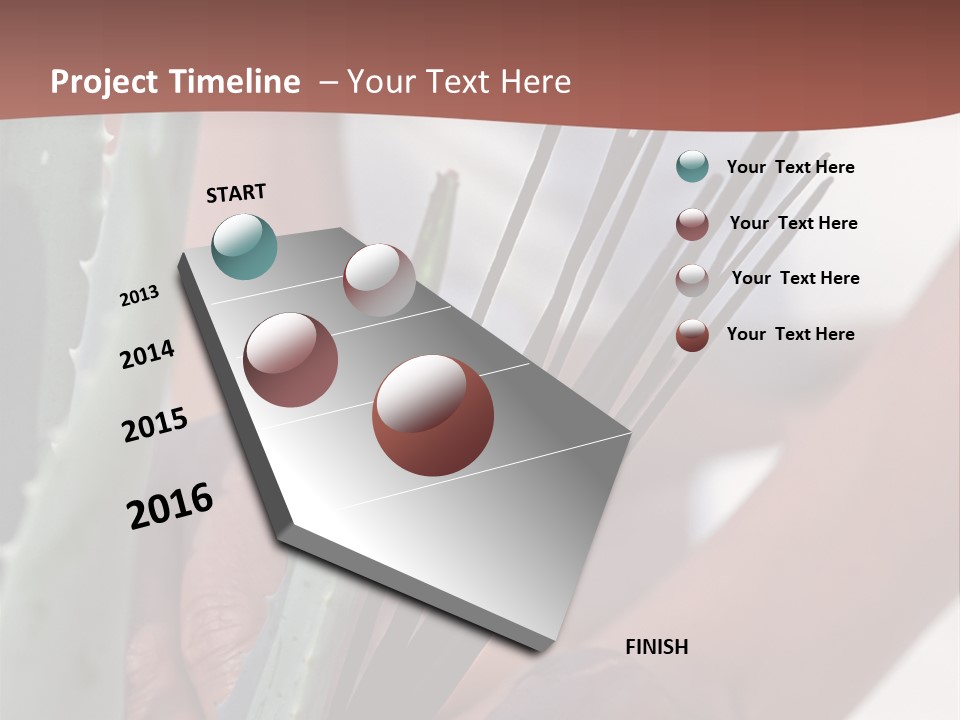 Project Timeline – Your Text Here

START

2013

2014

2015

2016

FINISH

Your Text Here

Your Text Here

Your Text Here

Your Text Here